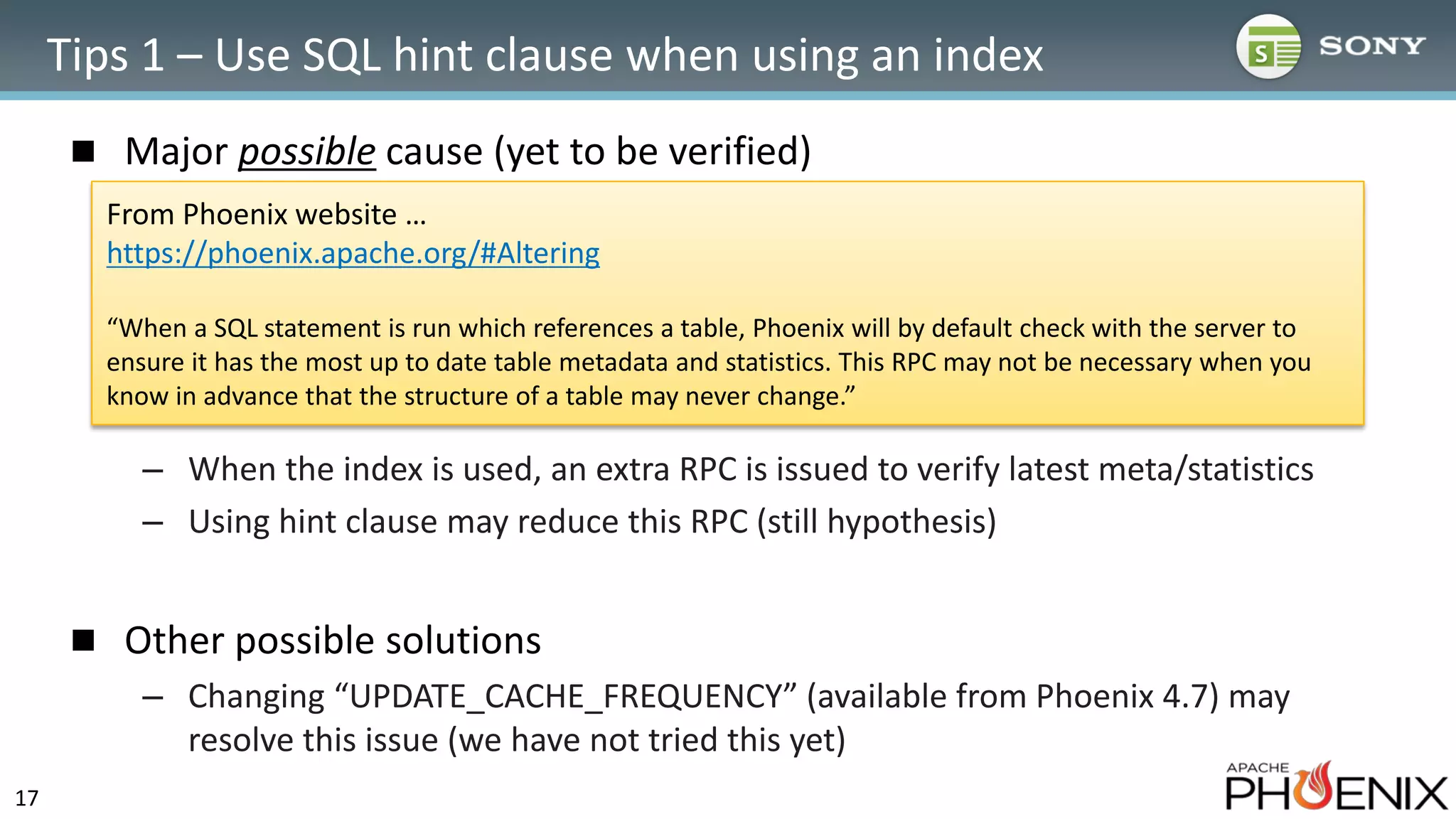 Tips 1 – Use SQL hint clause when using an index

S SONY

■ Major possible cause (yet to be verified)

From Phoenix website …
https://phoenix.apache.org/#Altering

“When a SQL statement is run which references a table, Phoenix will by default check with the server to ensure it has the most up to date table metadata and statistics. This RPC may not be necessary when you know in advance that the structure of a table may never change.”

– When the index is used, an extra RPC is issued to verify latest meta/statistics
– Using hint clause may reduce this RPC (still hypothesis)

■ Other possible solutions
– Changing “UPDATE_CACHE_FREQUENCY” (available from Phoenix 4.7) may resolve this issue (we have not tried this yet)

17

APACHE PHOENIX